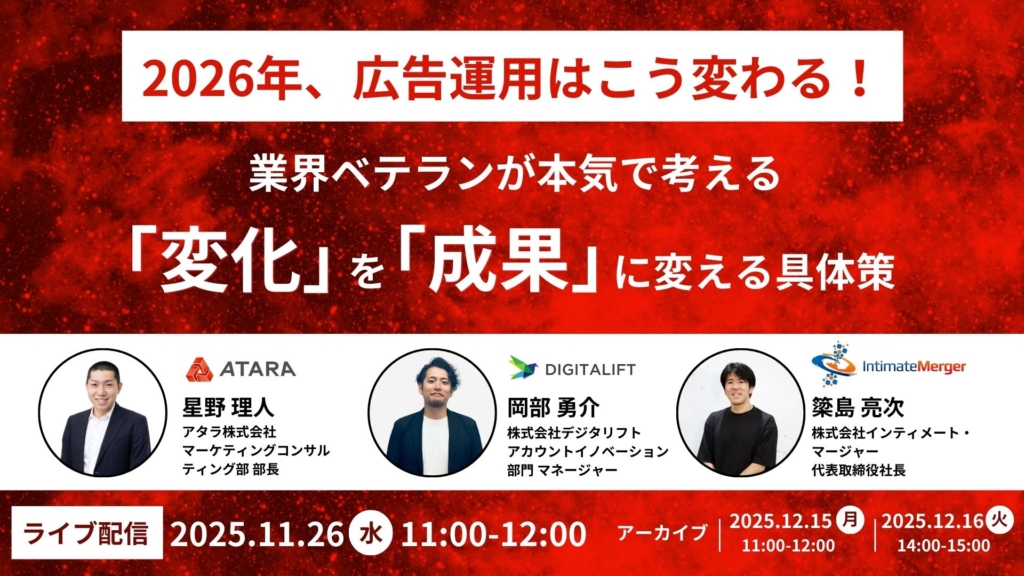 2026年、広告運用はこう変わる！

業界ベテランが本気で考える

「変化」を「成果」に変える具体策

ATARA
星野 理人
アタラ株式会社
マーケティングコンサルティング部 部長

DIGITALIFT
岡部 勇介
株式会社デジタリフト
アカウントイノベーション部門 マネージャー

IntimateMerger
簗島 亮次
株式会社インティメート・マージャー
代表取締役社長

ライブ配信 2025.11.26 水 11:00-12:00

アーカイブ 2025.12.15 月 11:00-12:00 2025.12.16 火 14:00-15:00